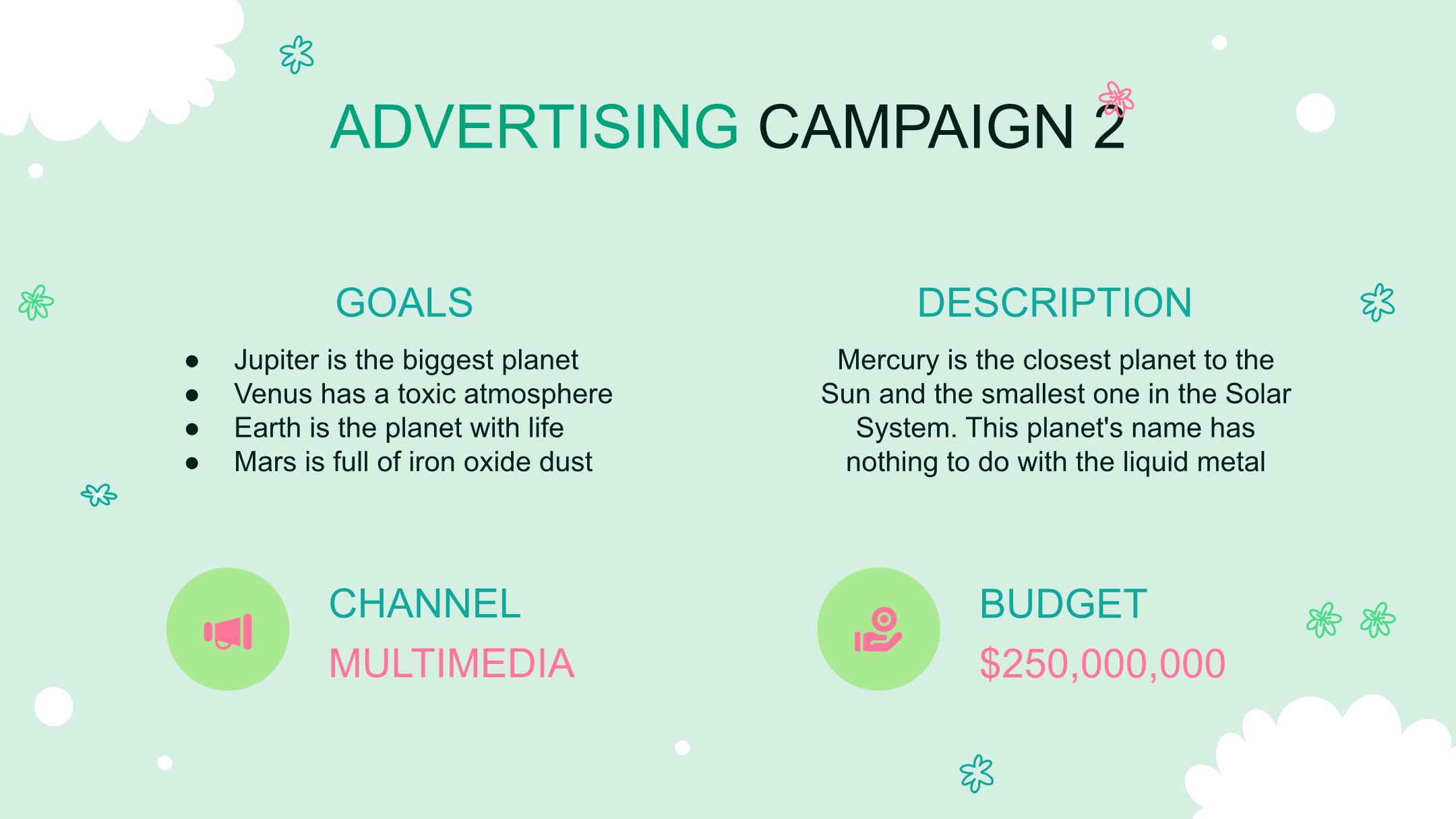 ADVERTISING CAMPAIGN 2

GOALS

- Jupiter is the biggest planet
- Venus has a toxic atmosphere
- Earth is the planet with life
- Mars is full of iron oxide dust

DESCRIPTION

Mercury is the closest planet to the Sun and the smallest one in the Solar System. This planet's name has nothing to do with the liquid metal

CHANNEL

MULTIMEDIA

BUDGET

$250,000,000